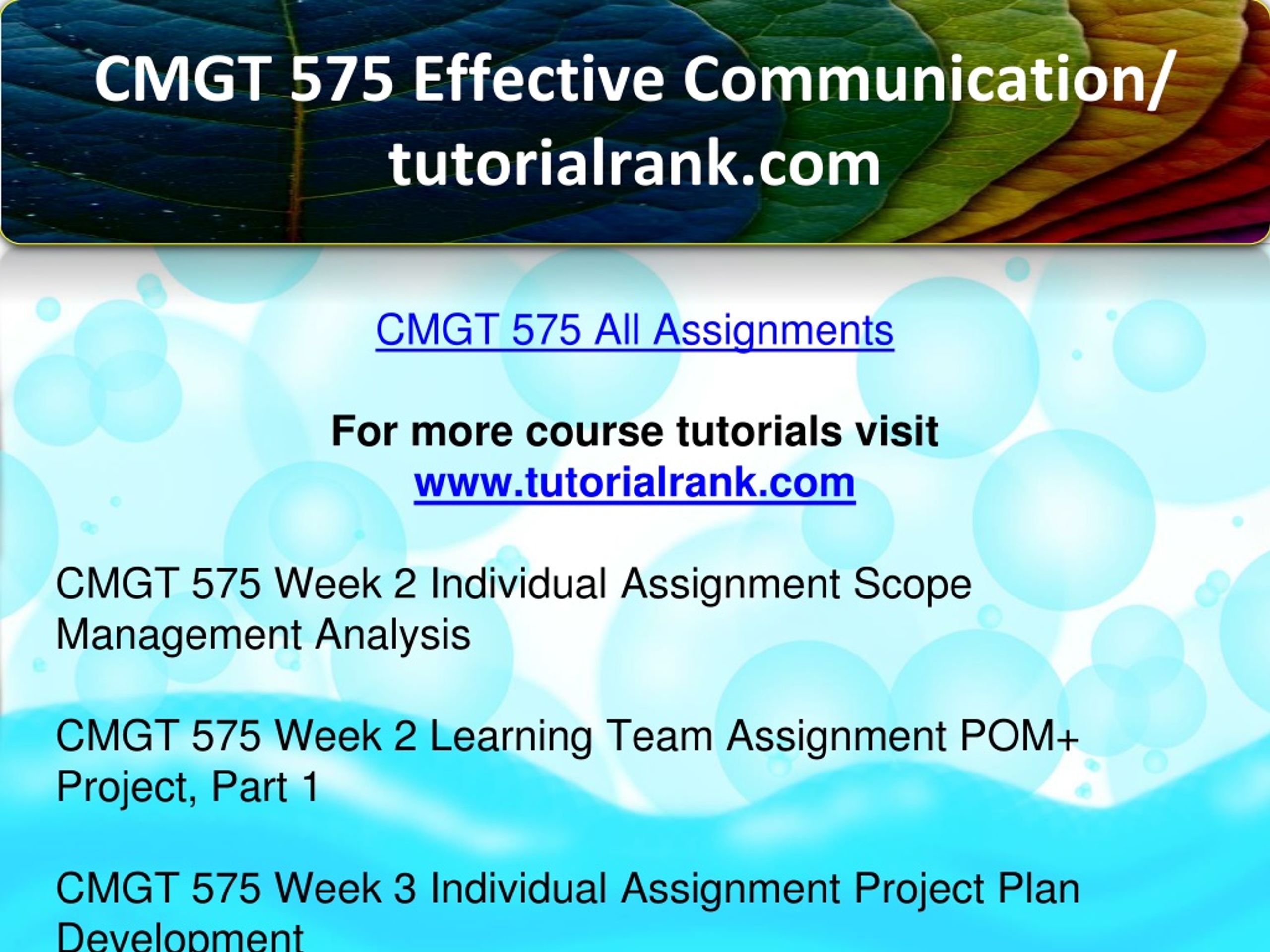 CMGT 575 Effective Communication/ tutorialrank.com

CMGT 575 All Assignments

For more course tutorials visit
www.tutorialrank.com

CMGT 575 Week 2 Individual Assignment Scope Management Analysis

CMGT 575 Week 2 Learning Team Assignment POM+ Project, Part 1

CMGT 575 Week 3 Individual Assignment Project Plan Development